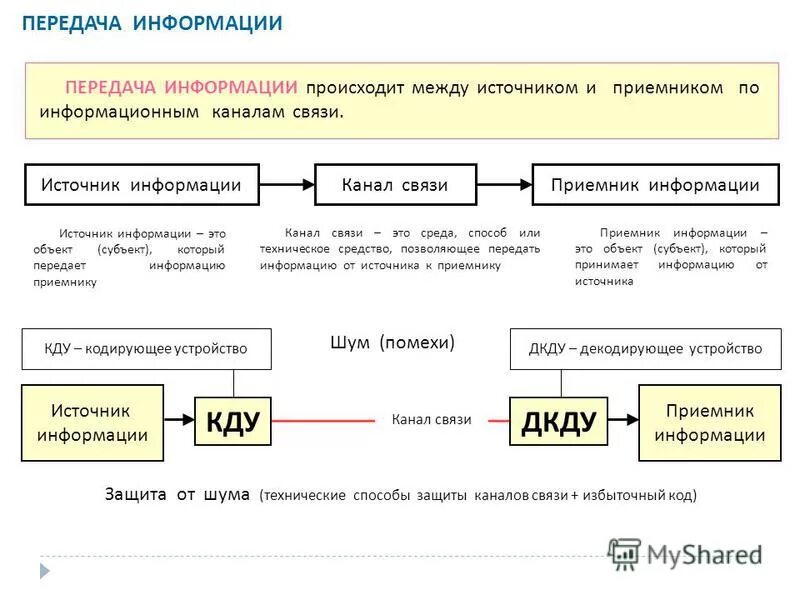 ПЕРЕДАЧА ИНФОРМАЦИИ

ПЕРЕДАЧА ИНФОРМАЦИИ происходит между источником и приемником по информационным каналам связи.

Источник информации

Канал связи

Приемник информации

Источник информации – это объект (субъект), который передает информацию приемнику

Канал связи – это среда, способ или техническое средство, позволяющее передать информацию от источника к приемнику

Приемник информации – это объект (субъект), который принимает информацию от источника

КДУ – кодирующее устройство

Шум (помехи)

ДКДУ – декодирующее устройство

Источник информации

КДУ

Канал связи

ДКДУ

Приемник информации

Защита от шума (технические способы защиты каналов связи + избыточный код)

MyShared